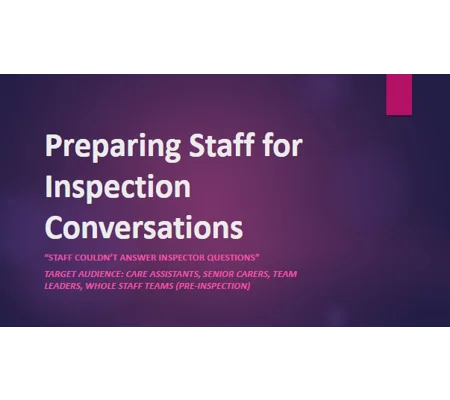 Preparing Staff for Inspection Conversations

"STAFF COULDN'T ANSWER INSPECTOR QUESTIONS"

TARGET AUDIENCE: CARE ASSISTANTS, SENIOR CARERS, TEAM LEADERS, WHOLE STAFF TEAMS (PRE-INSPECTION)